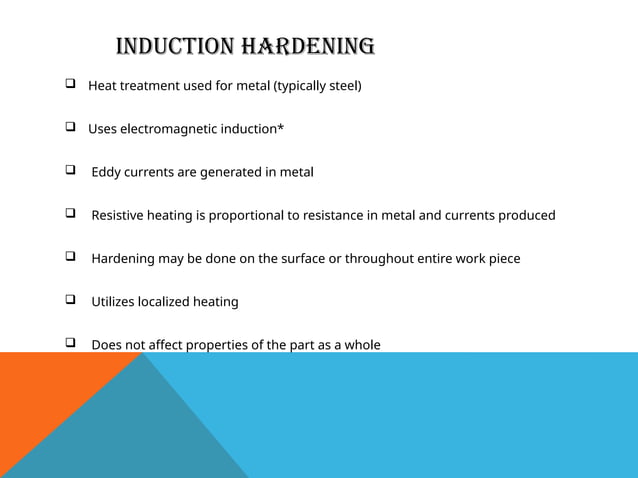 INDUCTION HARDENING

❑ Heat treatment used for metal (typically steel)

❑ Uses electromagnetic induction*

❑ Eddy currents are generated in metal

❑ Resistive heating is proportional to resistance in metal and currents produced

❑ Hardening may be done on the surface or throughout entire work piece

❑ Utilizes localized heating

❑ Does not affect properties of the part as a whole